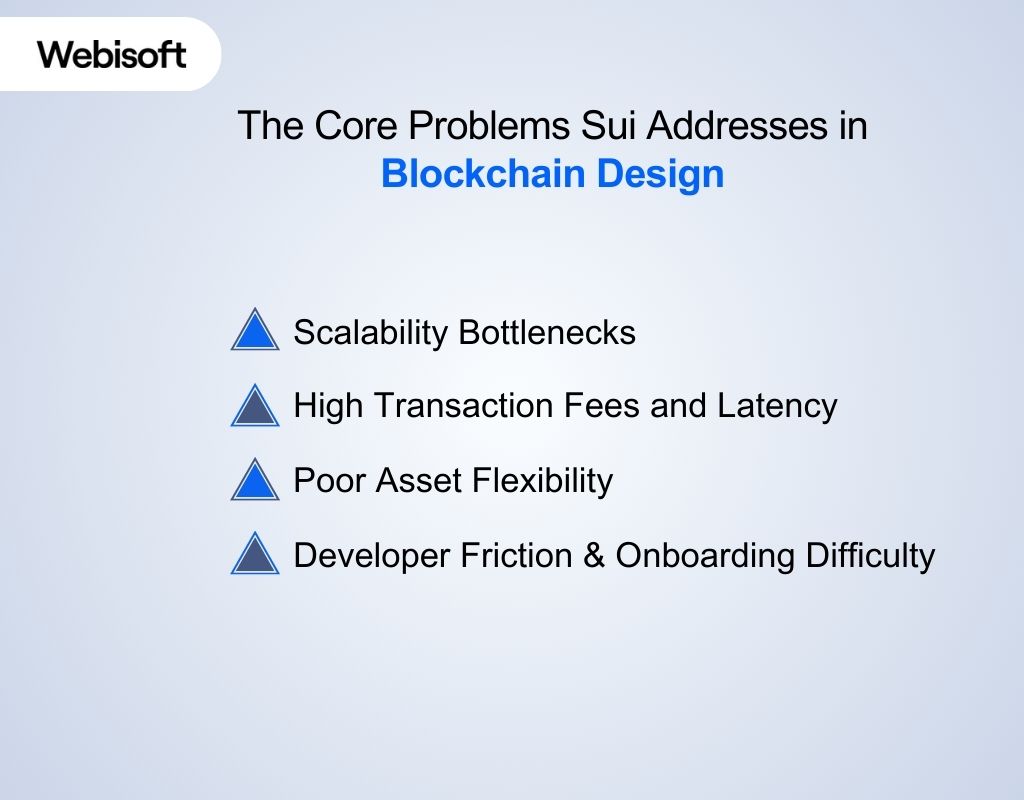 Webisoft

The Core Problems Sui Addresses in Blockchain Design

Scalability Bottlenecks

High Transaction Fees and Latency

Poor Asset Flexibility

Developer Friction & Onboarding Difficulty